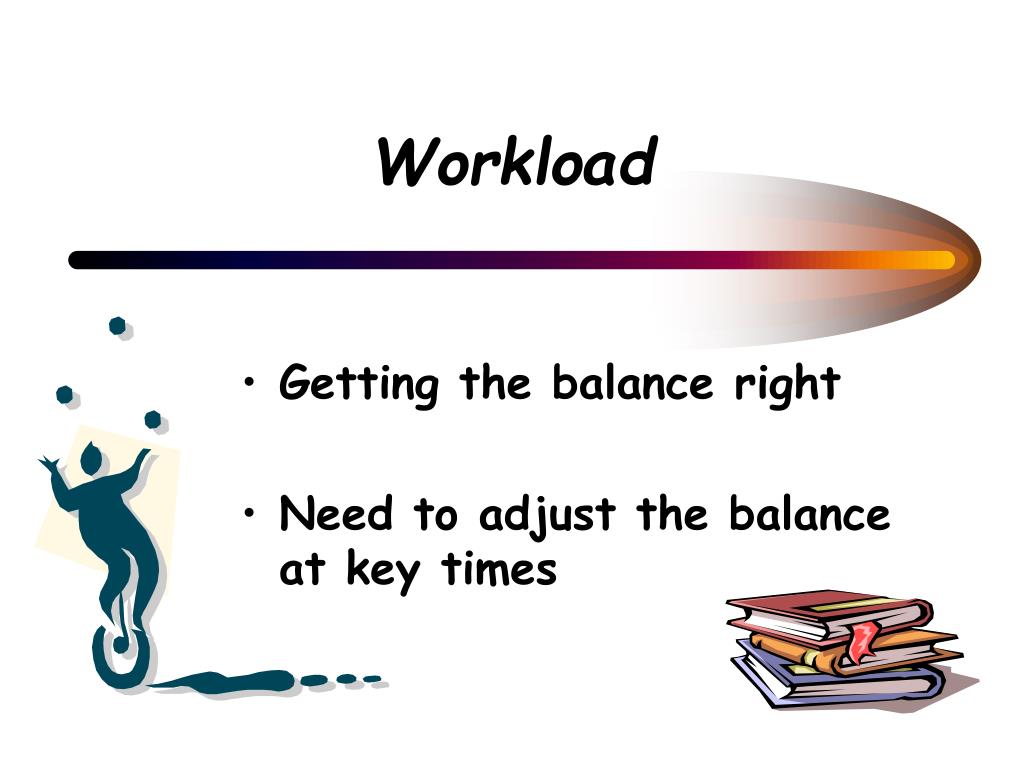 Workload

• Getting the balance right

• Need to adjust the balance at key times